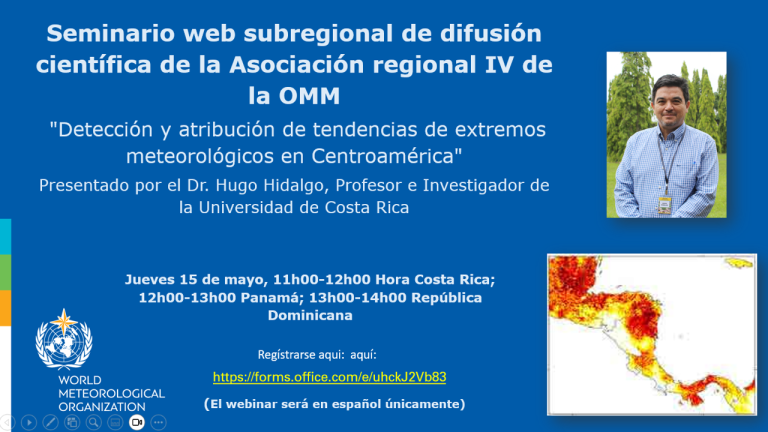 Seminario web subregional de difusión científica de la Asociación regional IV de la OMM

"Detección y atribución de tendencias de extremos meteorológicos en Centroamérica"

Presentado por el Dr. Hugo Hidalgo, Profesor e Investigador de la Universidad de Costa Rica

Jueves 15 de mayo, 11h00-12h00 Hora Costa Rica; 12h00-13h00 Panamá; 13h00-14h00 República Dominicana

Registrarse aqui: aquí:

https://forms.office.com/e/uhckJ2Vb83

(El webinar será en español únicamente)

WORLD METEOROLOGICAL ORGANIZATION